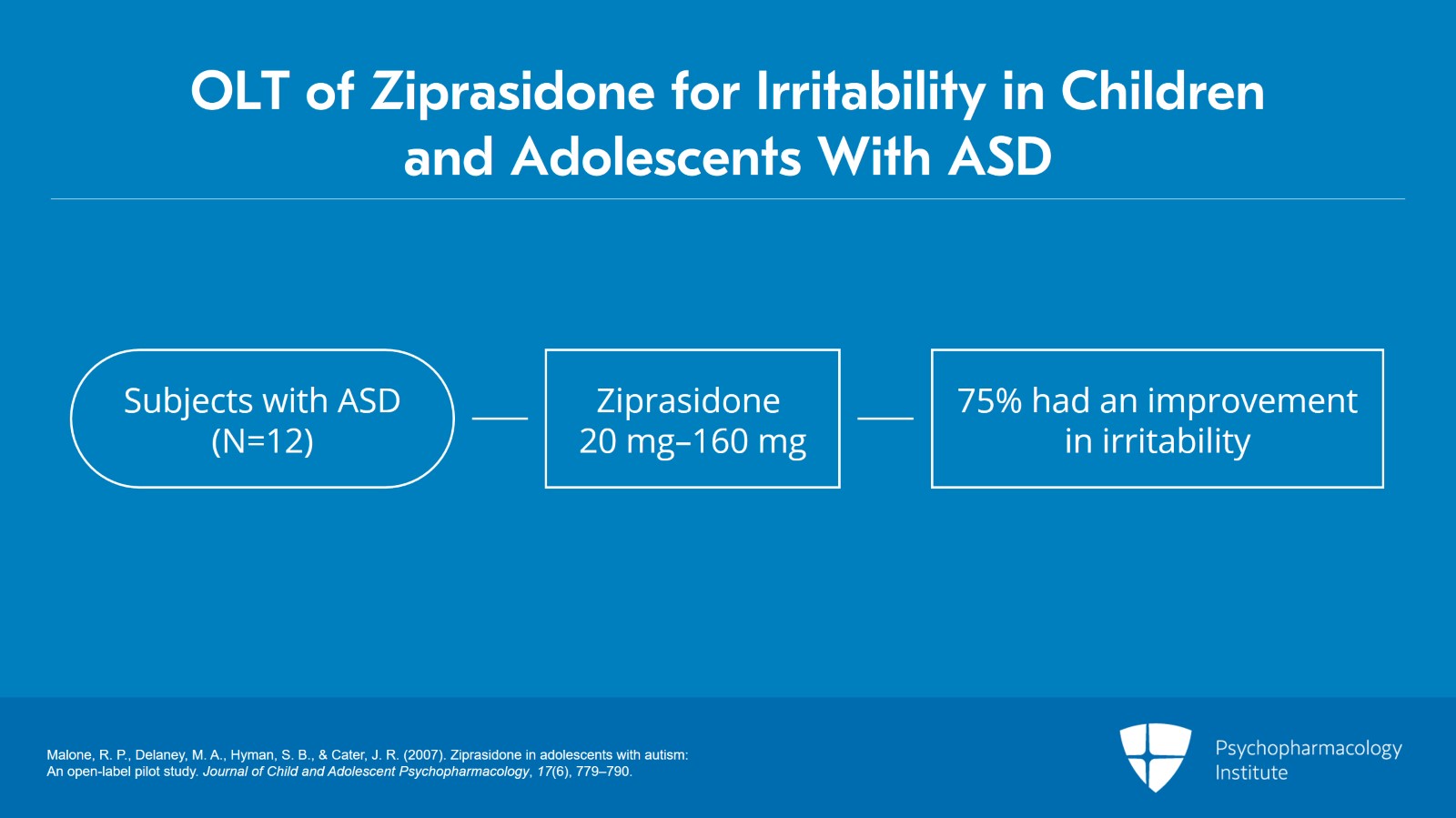 OLT of Ziprasidone for Irritability in Children and Adolescents With ASD

Subjects with ASD (N=12)

Ziprasidone 20 mg–160 mg

75% had an improvement in irritability

Malone, R. P., Delaney, M. A., Hyman, S. B., & Cater, J. R. (2007). Ziprasidone in adolescents with autism: An open-label pilot study. Journal of Child and Adolescent Psychopharmacology, 17(6), 779–790.

Psychopharmacology Institute